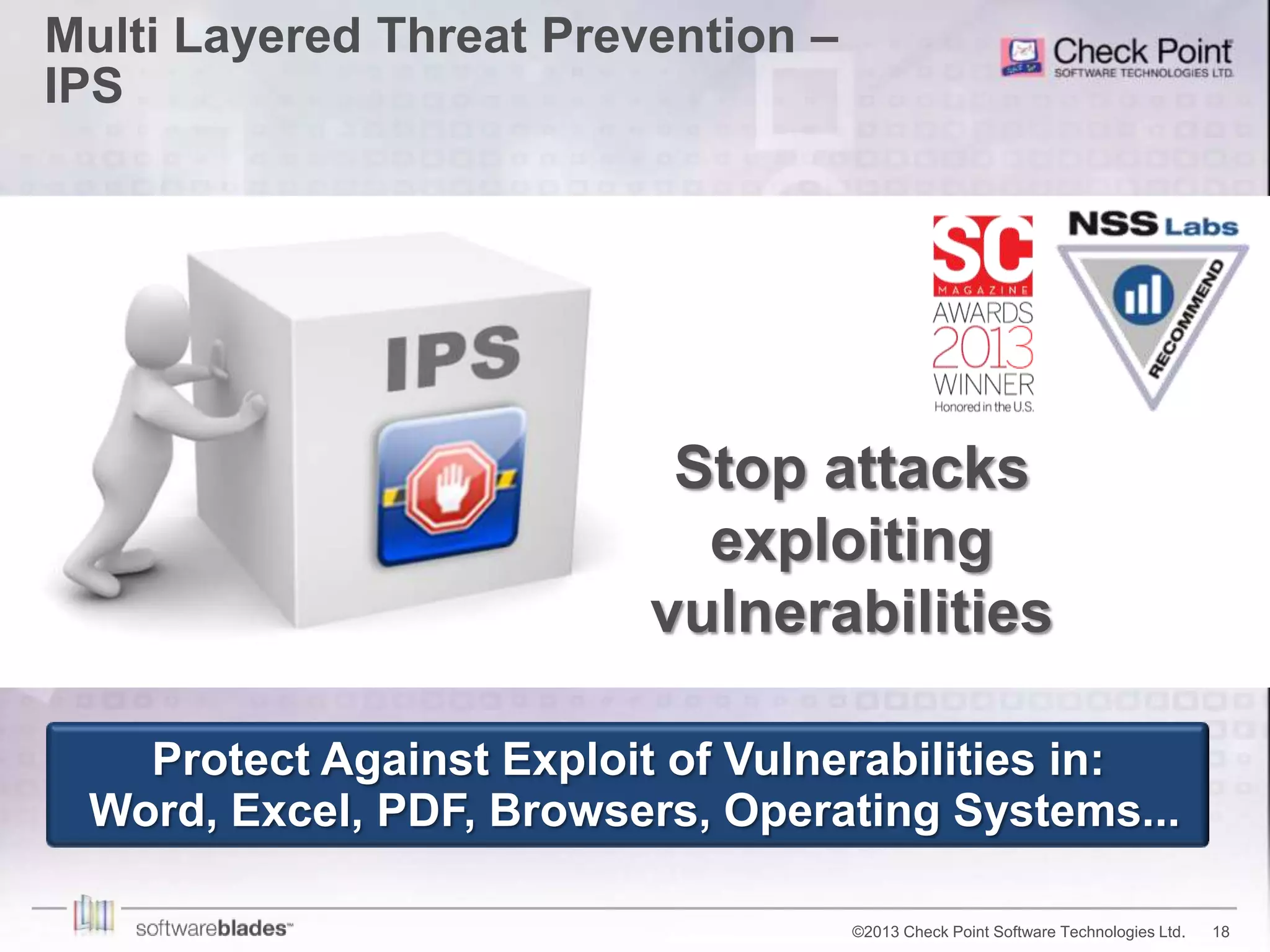 Multi Layered Threat Prevention – IPS

Check Point
SOFTWARE TECHNOLOGIES LTD.

SC
MAGAZINE
AWARDS
2013
WINNER
Honored in the U.S.

NSS Labs
RECOMMEND

IPS

Stop attacks exploiting vulnerabilities

Protect Against Exploit of Vulnerabilities in:
Word, Excel, PDF, Browsers, Operating Systems...

softwareblades™

©2013 Check Point Software Technologies Ltd. 18